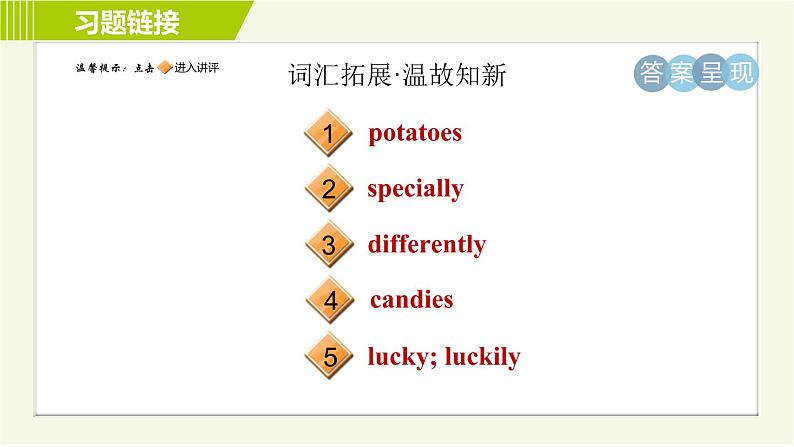 习题链接

温馨提示：点击 进入讲评

词汇拓展·温故知新

答案呈现

1 potatoes

2 specially

3 differently

4 candies

5 lucky; luckily